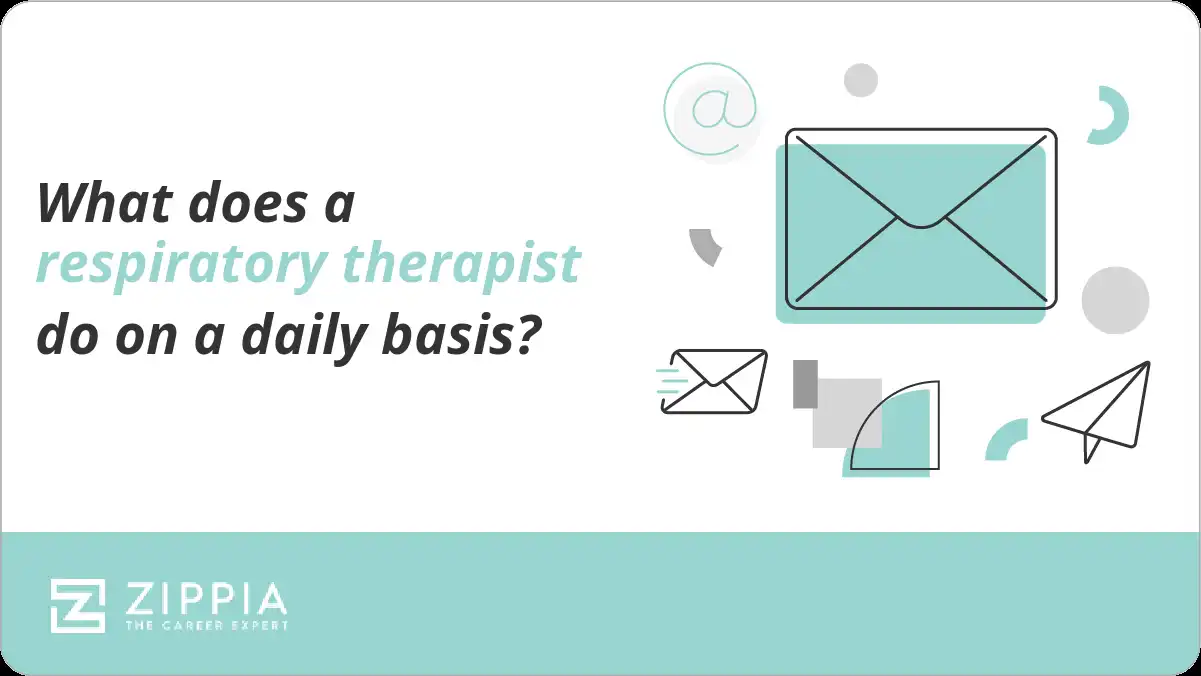 What does a respiratory therapist do on a daily basis?

@

ZIPPIA
THE CAREER EXPERT